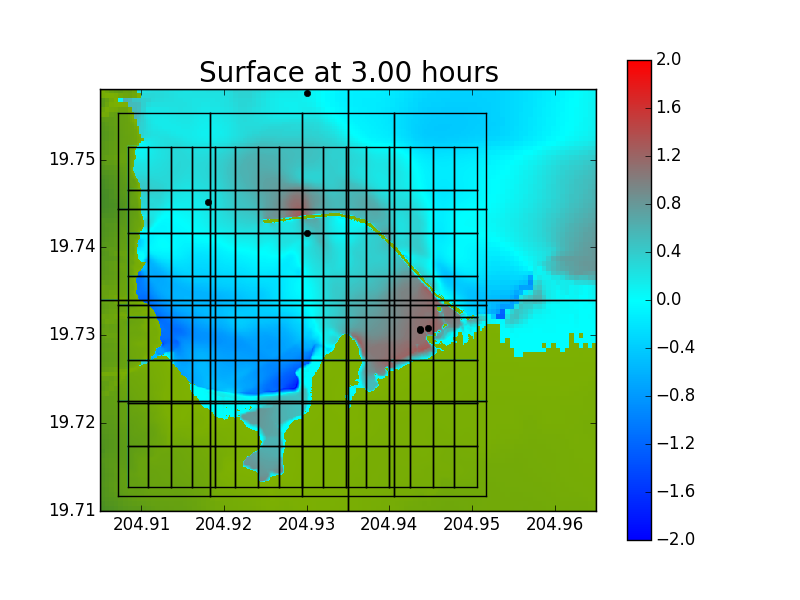 Surface at 3.00 hours

19.75
19.74
19.73
19.72
19.71

204.91 204.92 204.93 204.94 204.95 204.96

2.0
1.6
1.2
0.8
0.4
0.0
−0.4
−0.8
−1.2
−1.6
−2.0